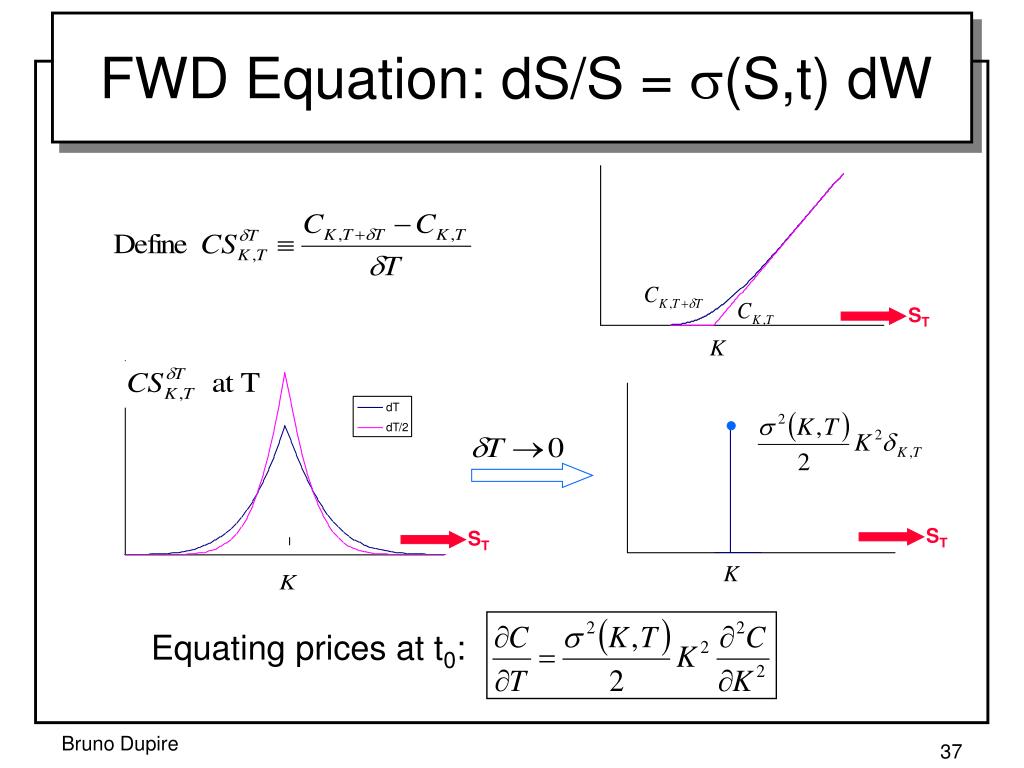 FWD Equation: dS/S = $\sigma$(S,t) dW

Define $CS_{K,T}^{\delta T} \equiv \frac{C_{K,T+\delta T} - C_{K,T}}{\delta T}$

$C_{K,T+\delta T}$

$C_{K,T}$

$S_T$

$K$

$CS_{K,T}^{\delta T}$ at T

dT

dT/2

$S_T$

$K$

$\delta T \to 0$

$\frac{\sigma^2(K,T)}{2} K^2 \delta_{K,T}$

$S_T$

$K$

Equating prices at $t_0$: $\frac{\partial C}{\partial T} = \frac{\sigma^2(K,T)}{2} K^2 \frac{\partial^2 C}{\partial K^2}$

Bruno Dupire

37